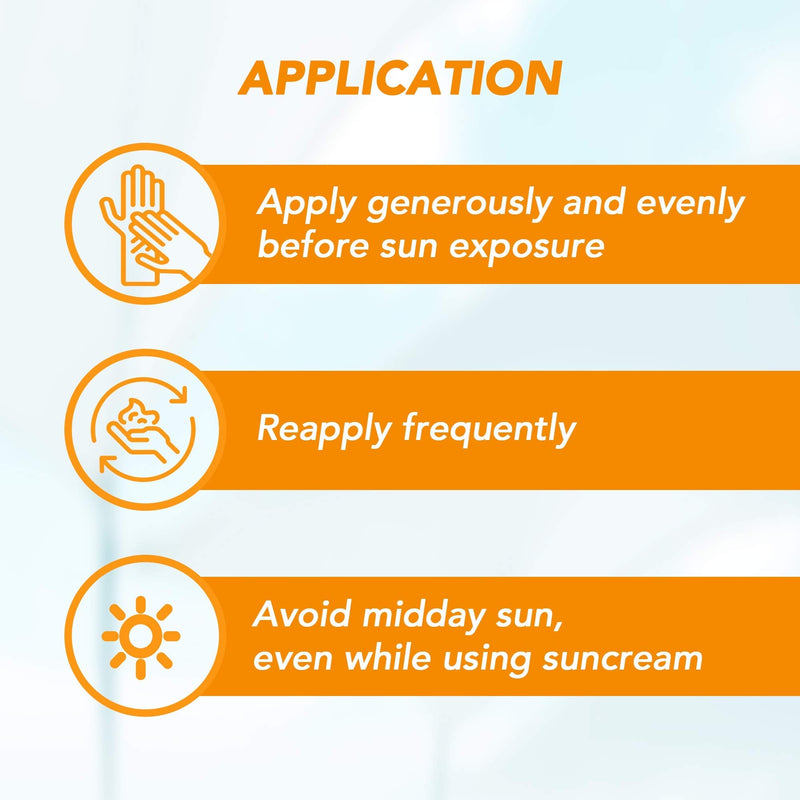 APPLICATION

Apply generously and evenly before sun exposure

Reapply frequently

Avoid midday sun, even while using suncream